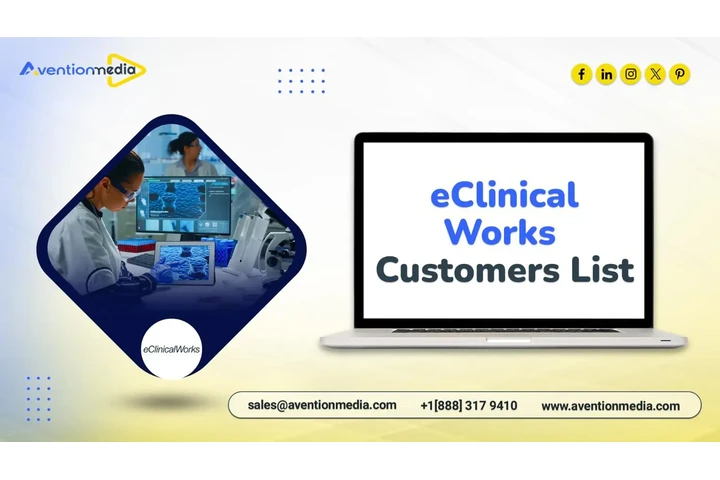 Aventionmedia

eClinical Works Customers List

eClinicalWorks

sales@aventionmedia.com +1[888] 317 9410 www.aventionmedia.com